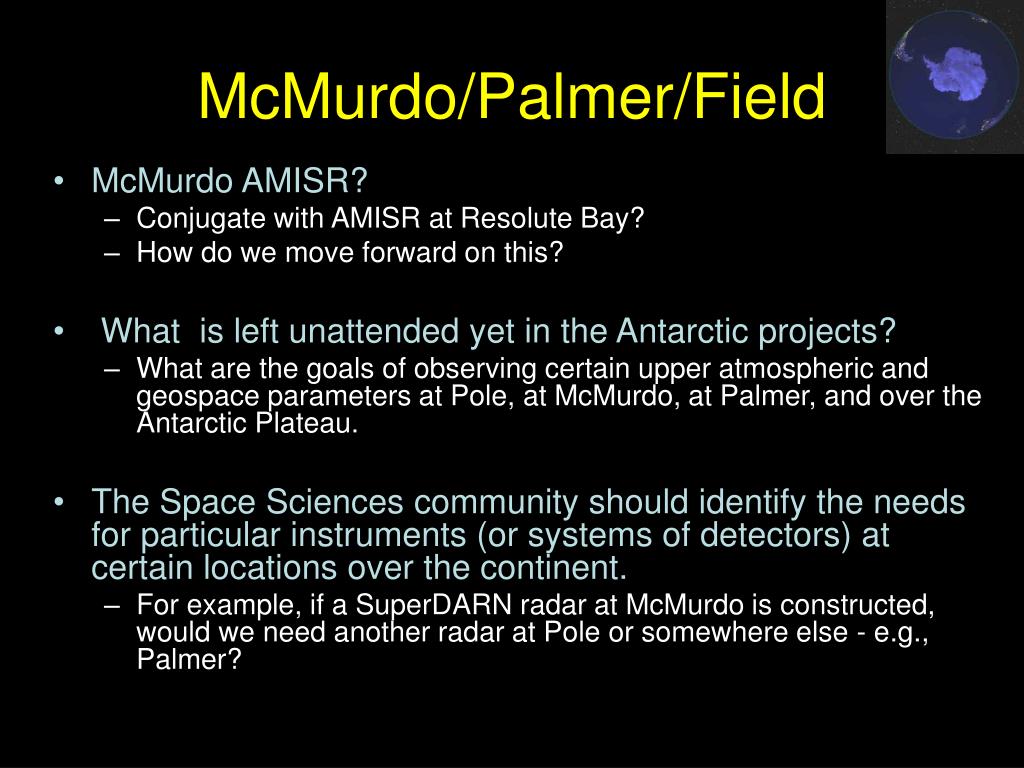 McMurdo/Palmer/Field

• McMurdo AMISR?
– Conjugate with AMISR at Resolute Bay?
– How do we move forward on this?

• What is left unattended yet in the Antarctic projects?
– What are the goals of observing certain upper atmospheric and geospace parameters at Pole, at McMurdo, at Palmer, and over the Antarctic Plateau.

• The Space Sciences community should identify the needs for particular instruments (or systems of detectors) at certain locations over the continent.
– For example, if a SuperDARN radar at McMurdo is constructed, would we need another radar at Pole or somewhere else - e.g., Palmer?